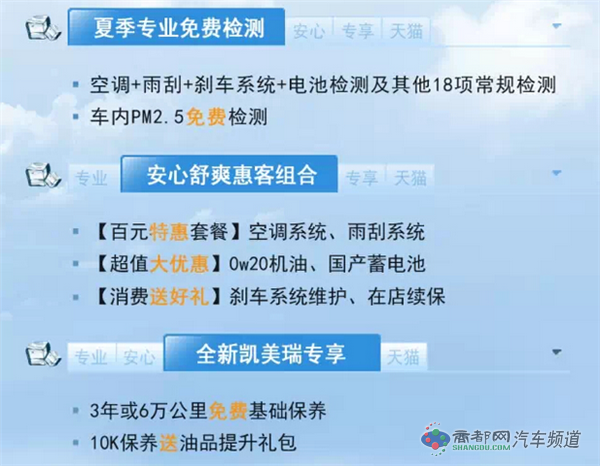 夏季专业免费检测 安心 专享 天猫

空调+雨刮+刹车系统+电池检测及其他18项常规检测

车内PM2.5免费检测

专业 安心舒爽惠客组合 专享 天猫

【百元特惠套餐】空调系统、雨刮系统

【超值大优惠】0w20机油、国产蓄电池

【消费送好礼】刹车系统维护、在店续保

专业 安心 全新凯美瑞专享 天猫

3年或6万公里免费基础保养

10K保养送油品提升礼包

商都网 SHANGDU.COM 汽车频道